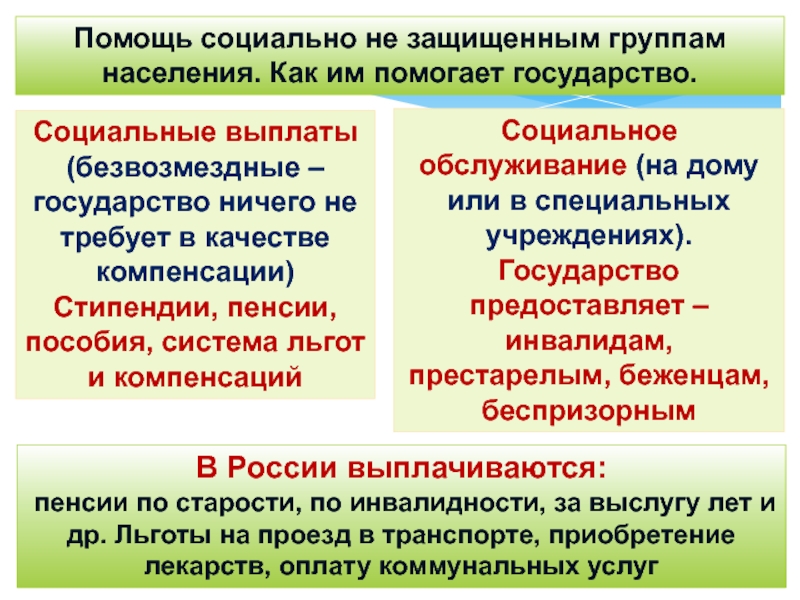 Помощь социально не защищенным группам населения. Как им помогает государство.

Социальные выплаты (безвозмездные – государство ничего не требует в качестве компенсации)
Стипендии, пенсии, пособия, система льгот и компенсаций

Социальное обслуживание (на дому или в специальных учреждениях).
Государство предоставляет – инвалидам, престарелым, беженцам, беспризорным

В России выплачиваются:
пенсии по старости, по инвалидности, за выслугу лет и др. Льготы на проезд в транспорте, приобретение лекарств, оплату коммунальных услуг